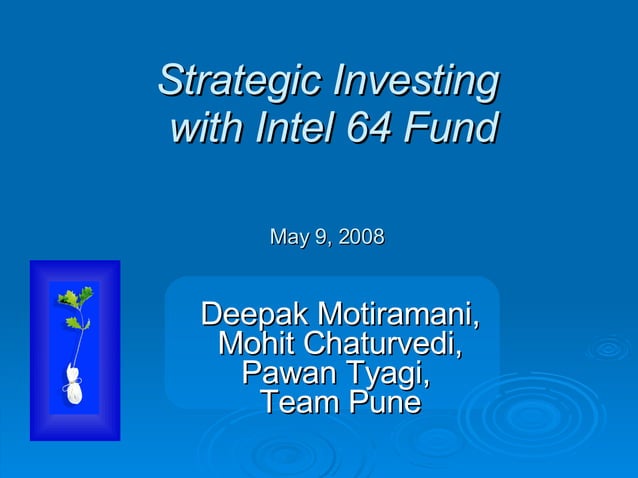 Strategic Investing with Intel 64 Fund

May 9, 2008

Deepak Motiramani,
Mohit Chaturvedi,
Pawan Tyagi,
Team Pune